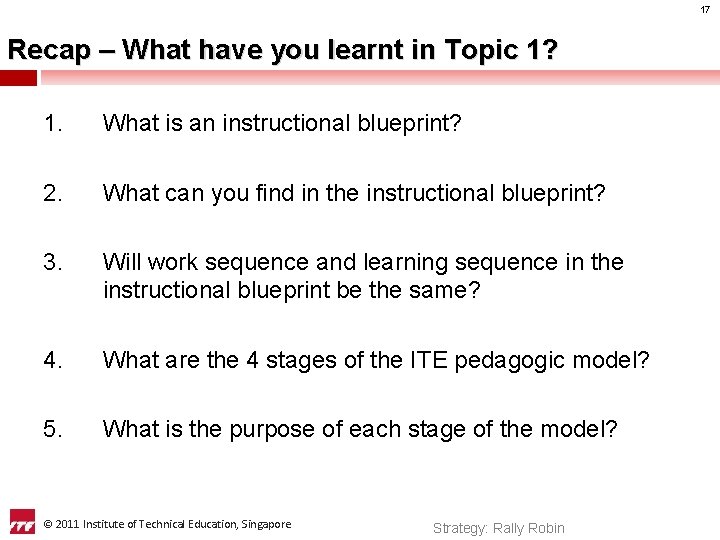 17

Recap – What have you learnt in Topic 1?

1. What is an instructional blueprint?

2. What can you find in the instructional blueprint?

3. Will work sequence and learning sequence in the instructional blueprint be the same?

4. What are the 4 stages of the ITE pedagogic model?

5. What is the purpose of each stage of the model?

ITE © 2011 Institute of Technical Education, Singapore

Strategy: Rally Robin